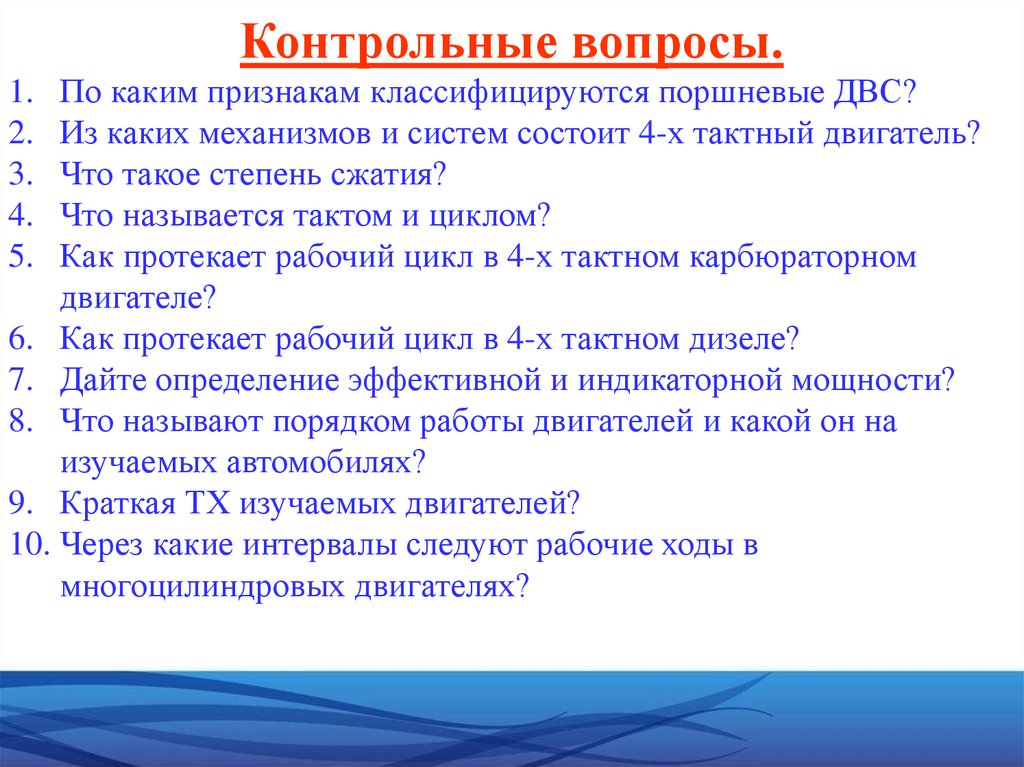 Контрольные вопросы.

1. По каким признакам классифицируются поршневые ДВС?
2. Из каких механизмов и систем состоит 4-х тактный двигатель?
3. Что такое степень сжатия?
4. Что называется тактом и циклом?
5. Как протекает рабочий цикл в 4-х тактном карбюраторном двигателе?
6. Как протекает рабочий цикл в 4-х тактном дизеле?
7. Дайте определение эффективной и индикаторной мощности?
8. Что называют порядком работы двигателей и какой он на изучаемых автомобилях?
9. Краткая ТХ изучаемых двигателей?
10. Через какие интервалы следуют рабочие ходы в многоцилиндровых двигателях?